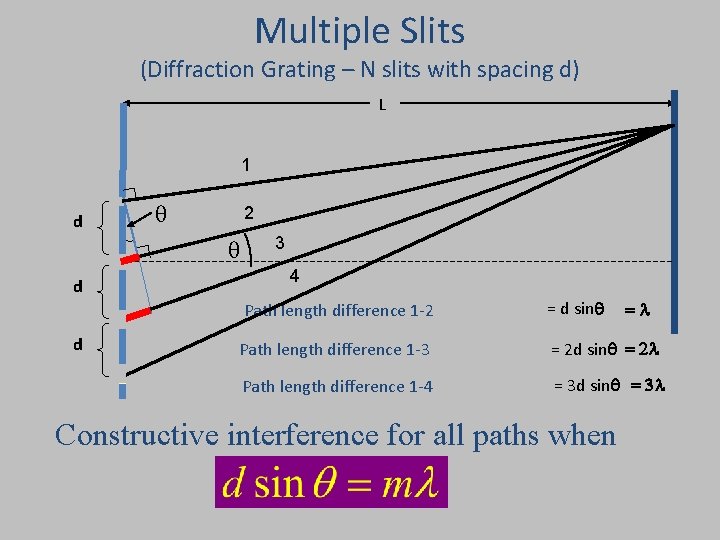 Multiple Slits

(Diffraction Grating – N slits with spacing d)

L

1

2

3

4

d

d

d

$\theta$

$\theta$

Path length difference 1-2 $= d \sin\theta = \lambda$

Path length difference 1-3 $= 2d \sin\theta = 2\lambda$

Path length difference 1-4 $= 3d \sin\theta = 3\lambda$

Constructive interference for all paths when

$d \sin\theta = m\lambda$